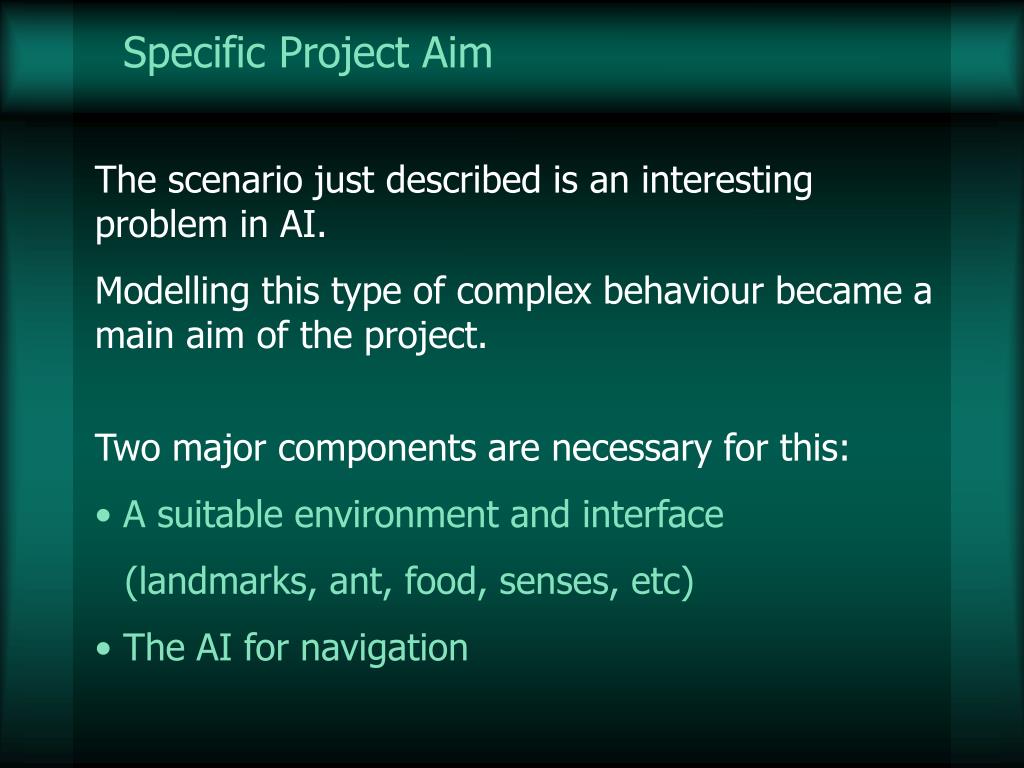 Specific Project Aim

The scenario just described is an interesting problem in AI.

Modelling this type of complex behaviour became a main aim of the project.

Two major components are necessary for this:

• A suitable environment and interface

(landmarks, ant, food, senses, etc)

• The AI for navigation